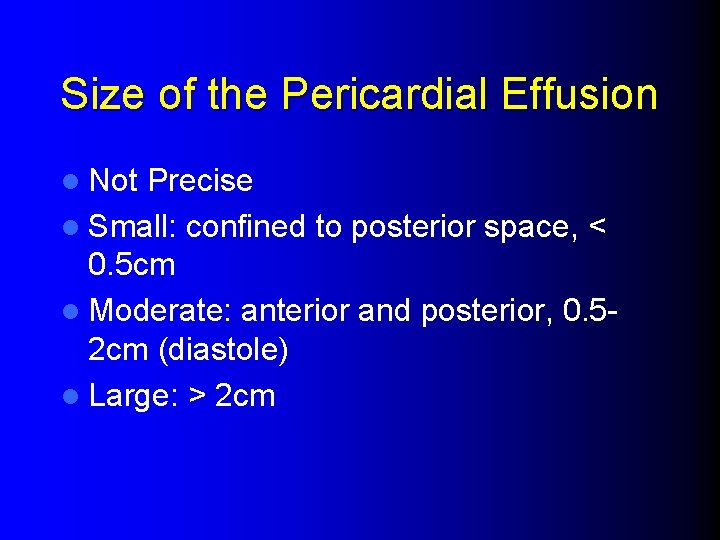 Size of the Pericardial Effusion

- Not Precise
- Small: confined to posterior space, < 0.5cm
- Moderate: anterior and posterior, 0.5-2cm (diastole)
- Large: > 2cm